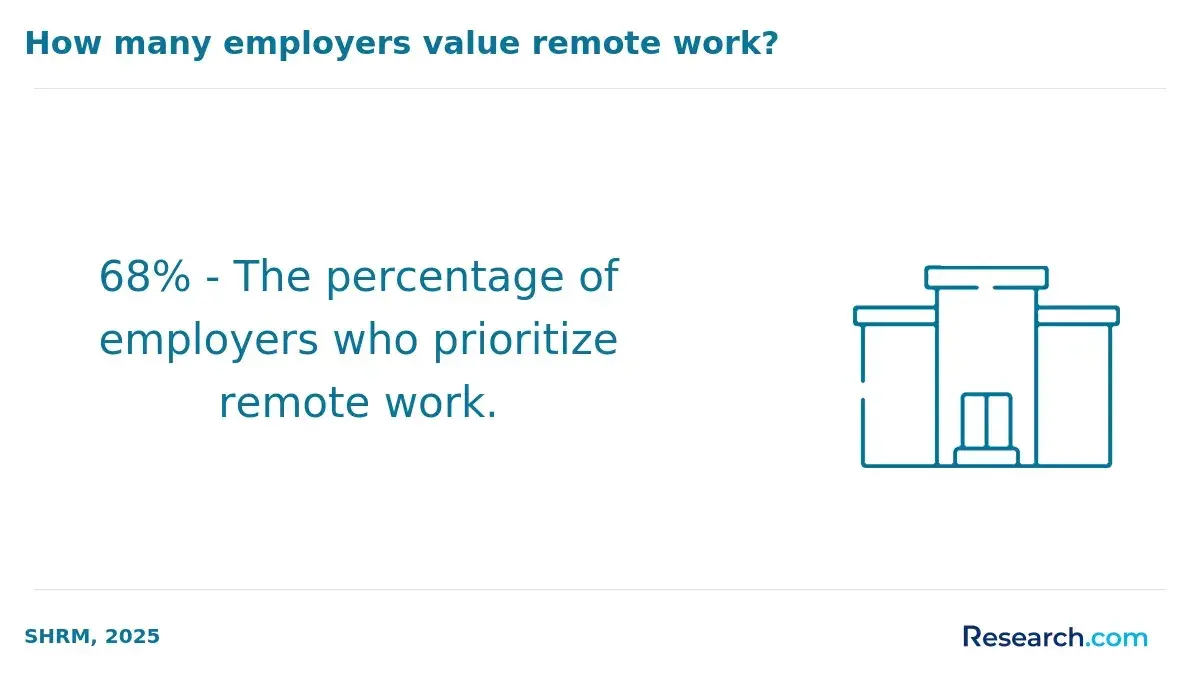 How many employers value remote work?

68% - The percentage of employers who prioritize remote work.

SHRM, 2025

Research.com